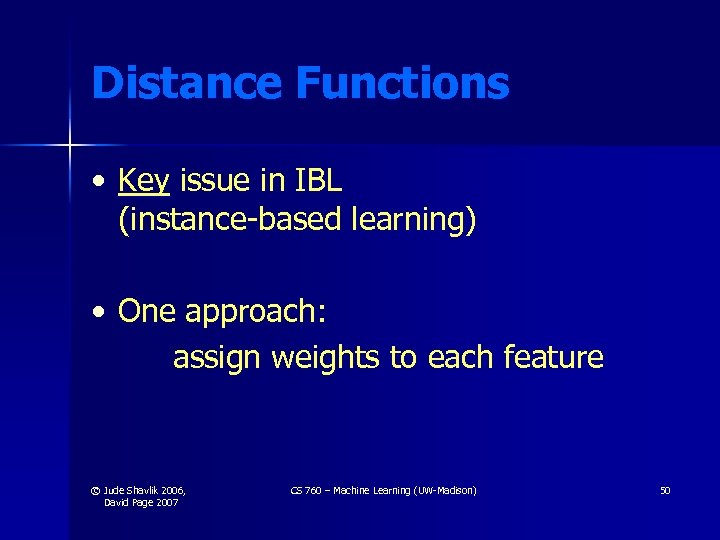 Distance Functions

• Key issue in IBL (instance-based learning)

• One approach:
assign weights to each feature

© Jude Shavlik 2006, David Page 2007

CS 760 – Machine Learning (UW-Madison)

50